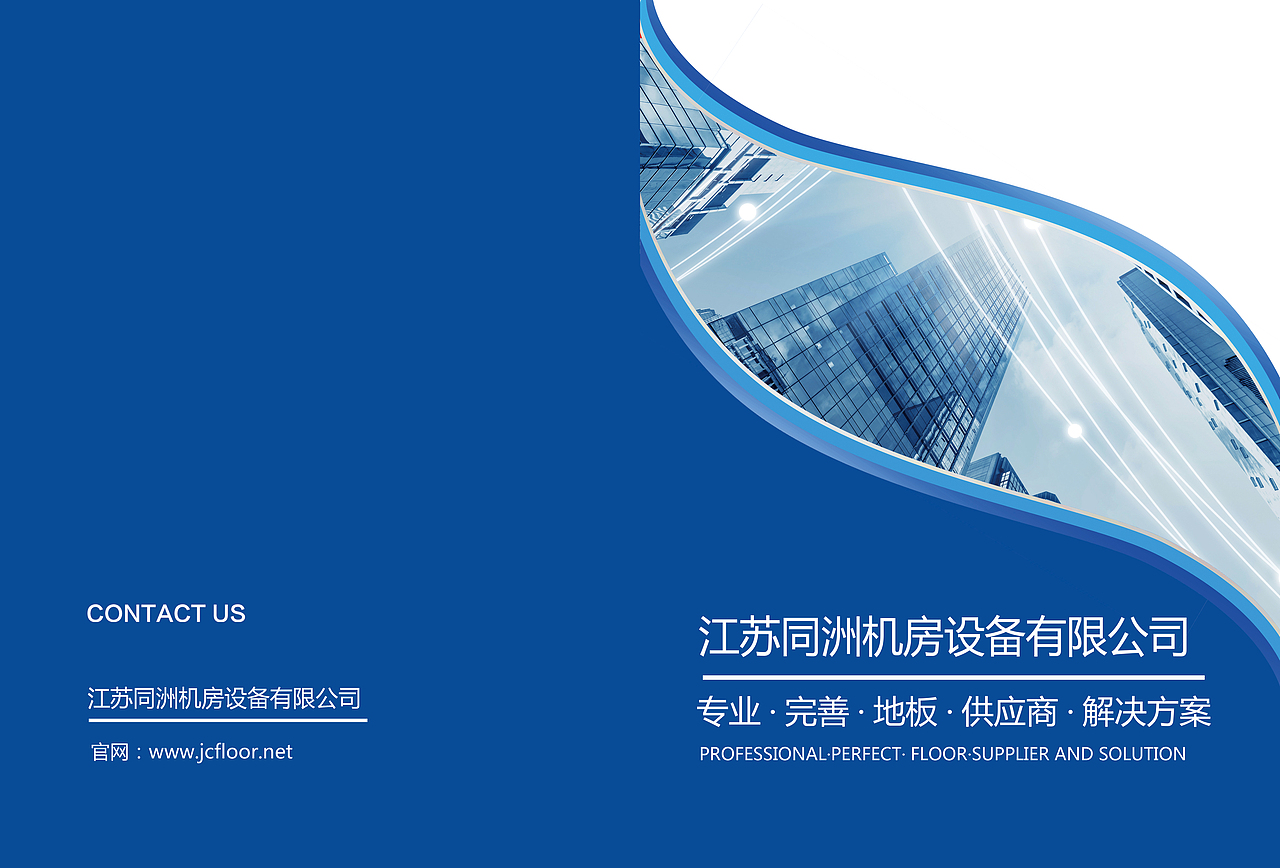 CONTACT US

江苏同洲机房设备有限公司

官网：www.jcfloor.net

江苏同洲机房设备有限公司

专业 · 完善 · 地板 · 供应商 · 解决方案

PROFESSIONAL·PERFECT· FLOOR·SUPPLIER AND SOLUTION